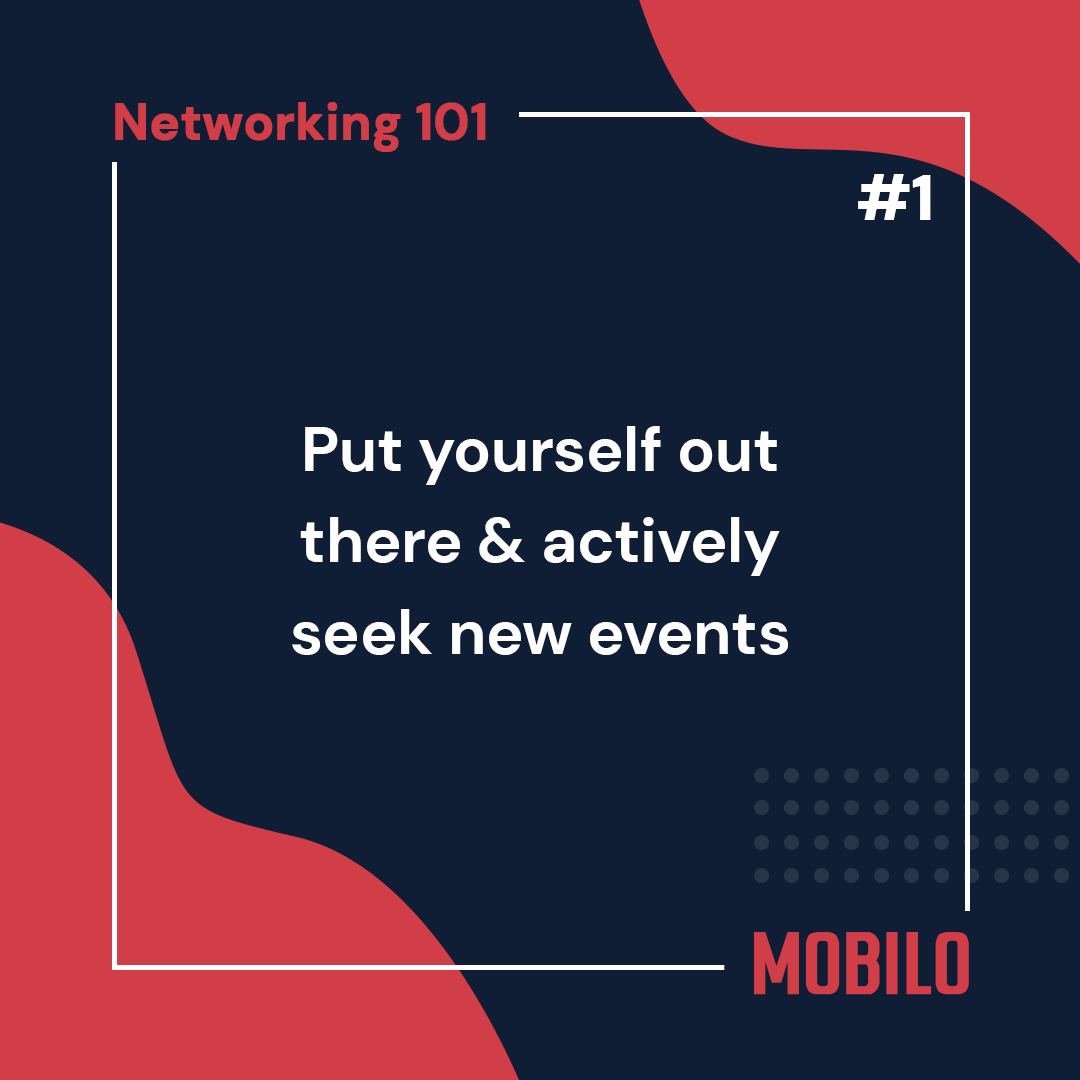 Networking 101

#1

Put yourself out there & actively seek new events

MOBILO